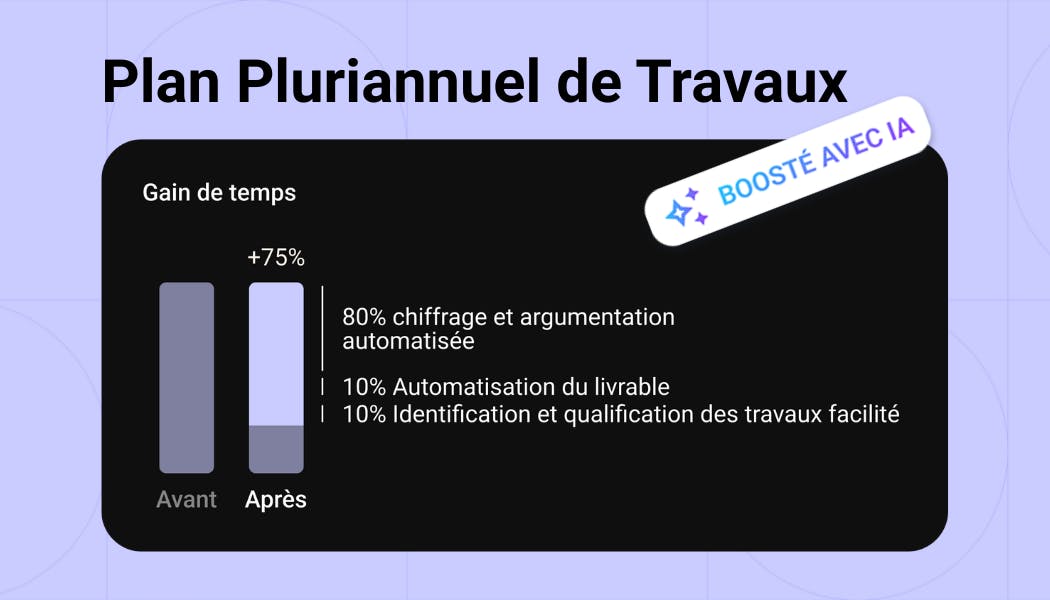 Plan Pluriannuel de Travaux

BOOSTÉ AVEC IA

Gain de temps

+75%

80% chiffrage et argumentation automatisée

10% Automatisation du livrable

10% Identification et qualification des travaux facilité

Avant

Après